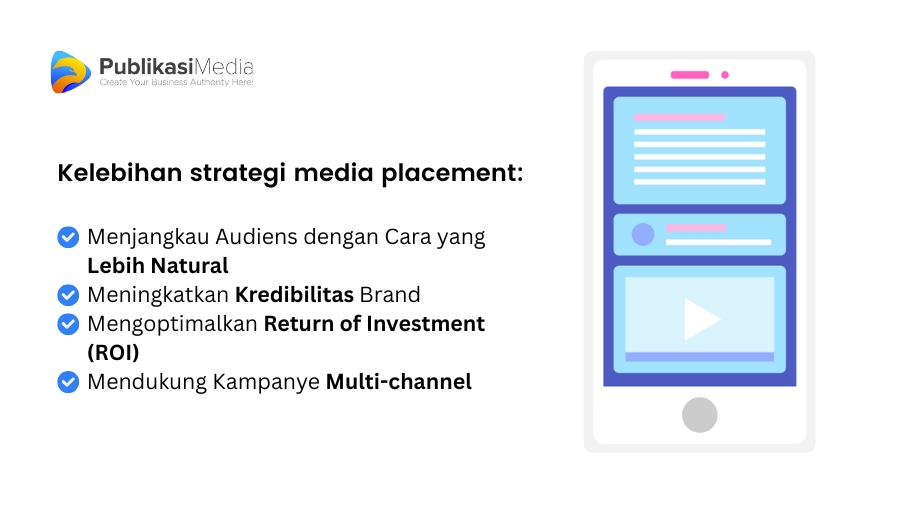 PublikasiMedia
Create Your Business Authority Here!

Kelebihan strategi media placement:

Menjangkau Audiens dengan Cara yang Lebih Natural
Meningkatkan Kredibilitas Brand
Mengoptimalkan Return of Investment (ROI)
Mendukung Kampanye Multi-channel